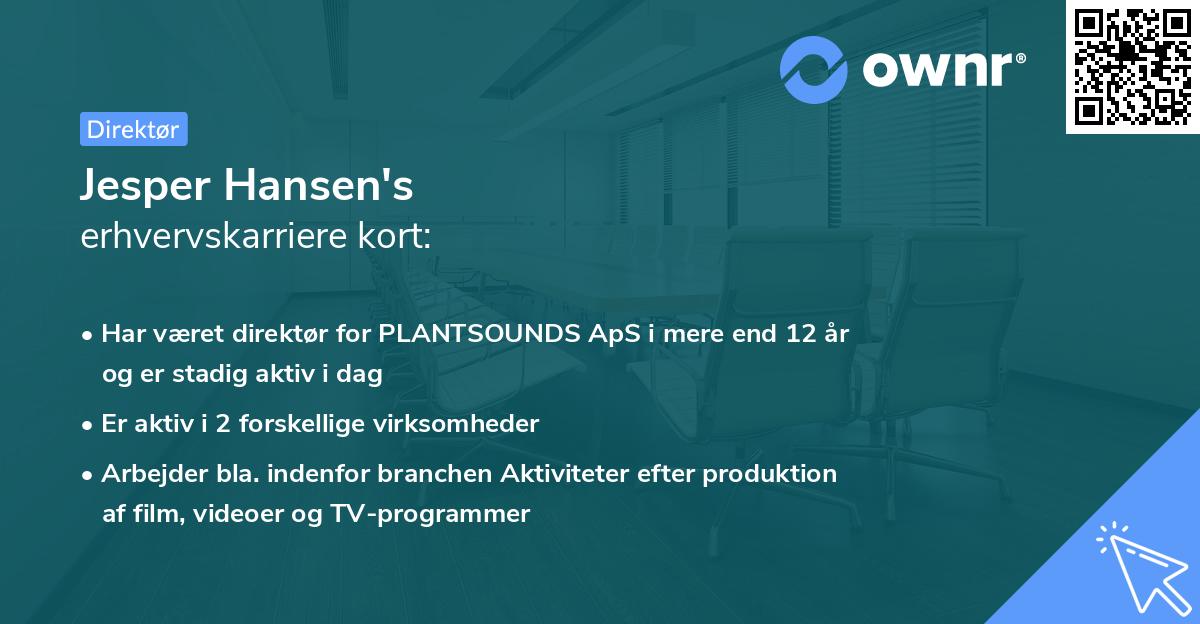 ownr®

Direktør

Jesper Hansen's
erhvervskarriere kort:

• Har været direktør for PLANTSOUNDS ApS i mere end 12 år og er stadig aktiv i dag

• Er aktiv i 2 forskellige virksomheder

• Arbejder bla. indenfor branchen Aktiviteter efter produktion af film, videoer og TV-programmer